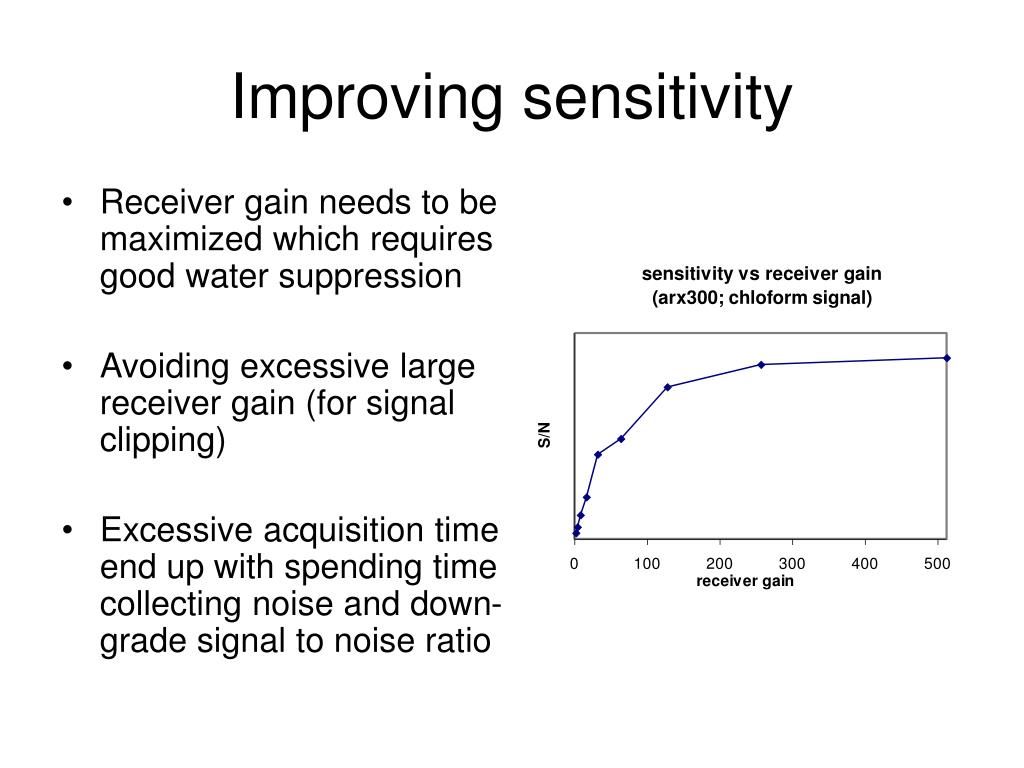 Improving sensitivity

• Receiver gain needs to be maximized which requires good water suppression

• Avoiding excessive large receiver gain (for signal clipping)

• Excessive acquisition time end up with spending time collecting noise and down-grade signal to noise ratio

sensitivity vs receiver gain
(arx300; chloform signal)

S/N

0 100 200 300 400 500
receiver gain